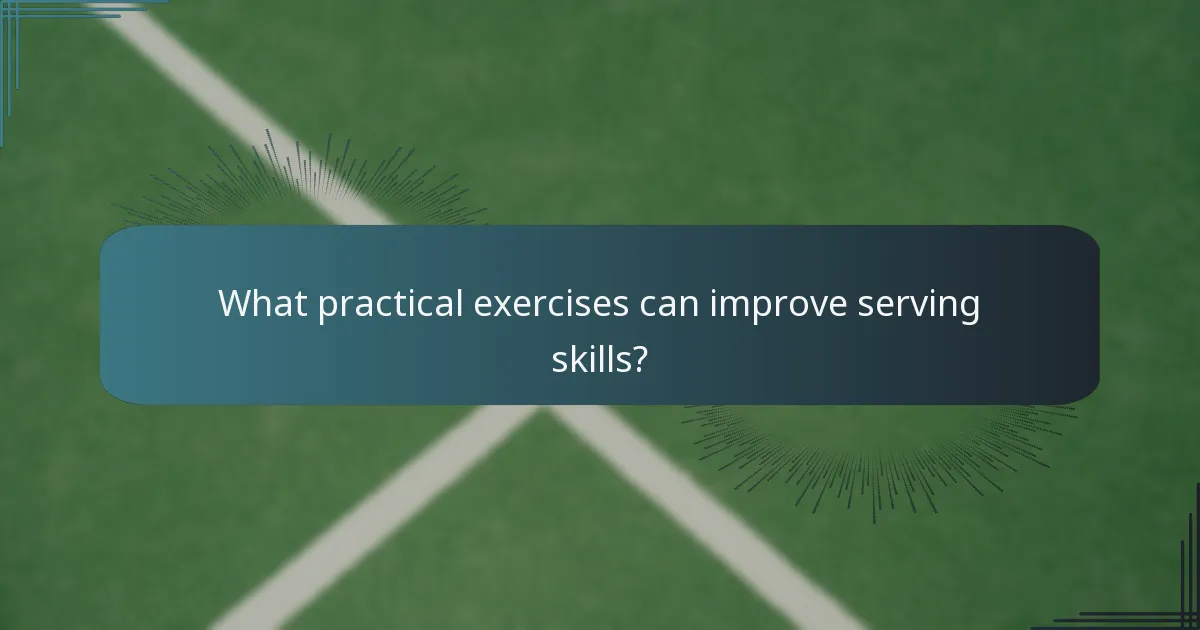 What practical exercises can improve serving skills?